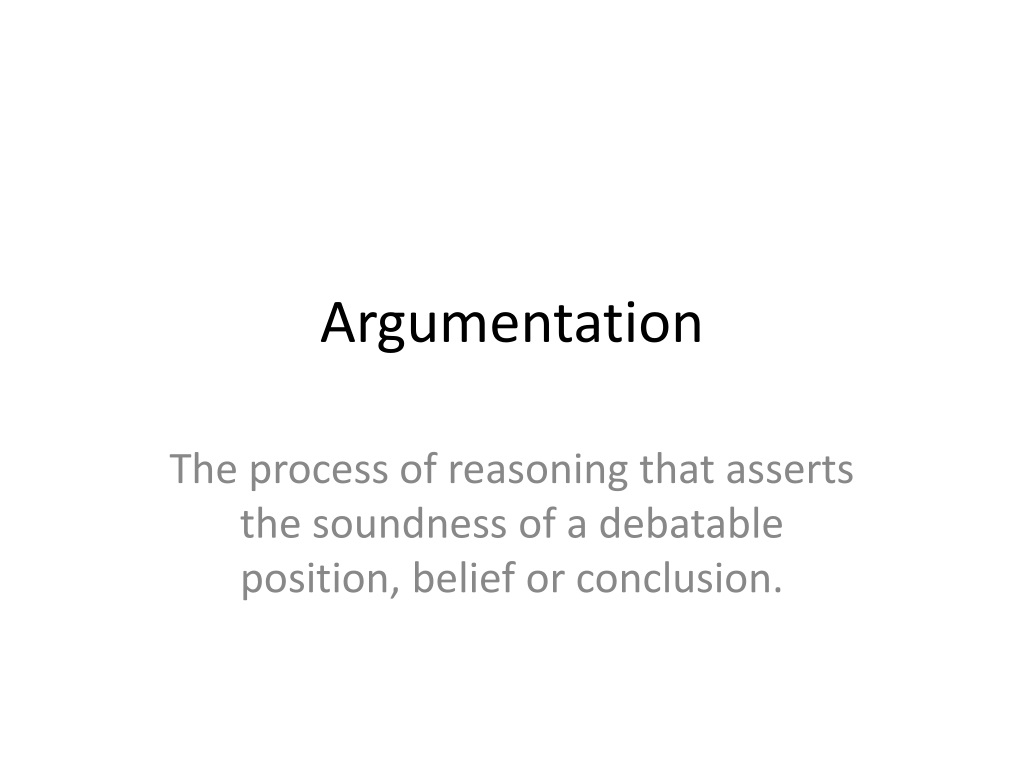 Argumentation

The process of reasoning that asserts the soundness of a debatable position, belief or conclusion.